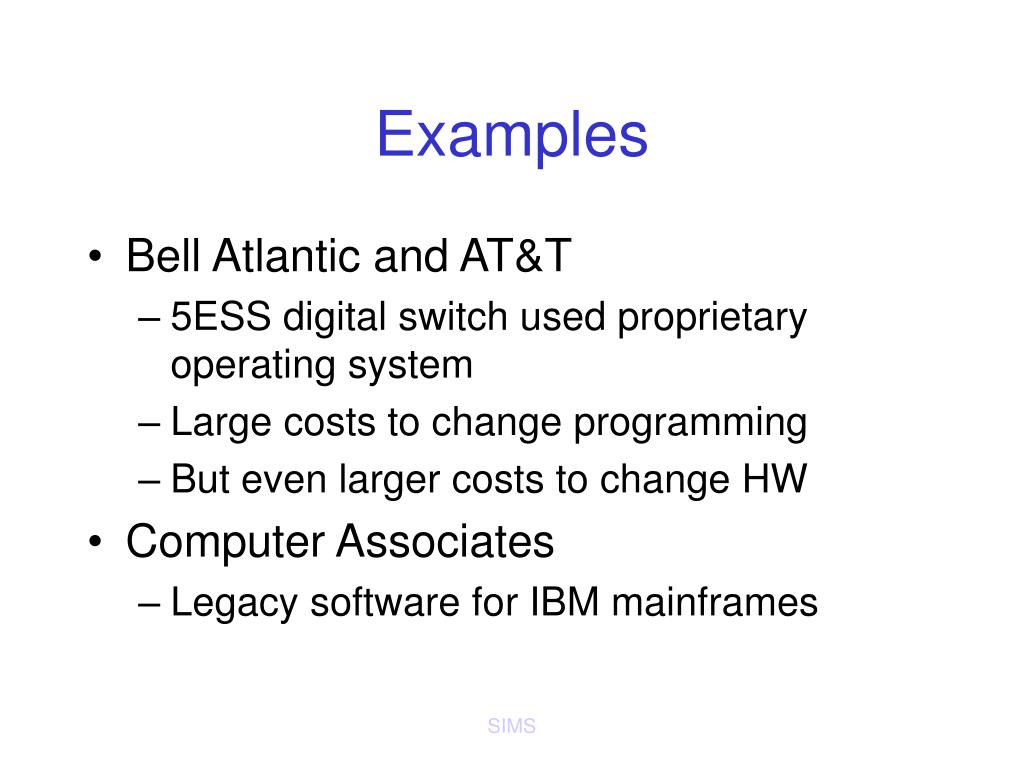 Examples

• Bell Atlantic and AT&T
– 5ESS digital switch used proprietary operating system
– Large costs to change programming
– But even larger costs to change HW
• Computer Associates
– Legacy software for IBM mainframes

SIMS